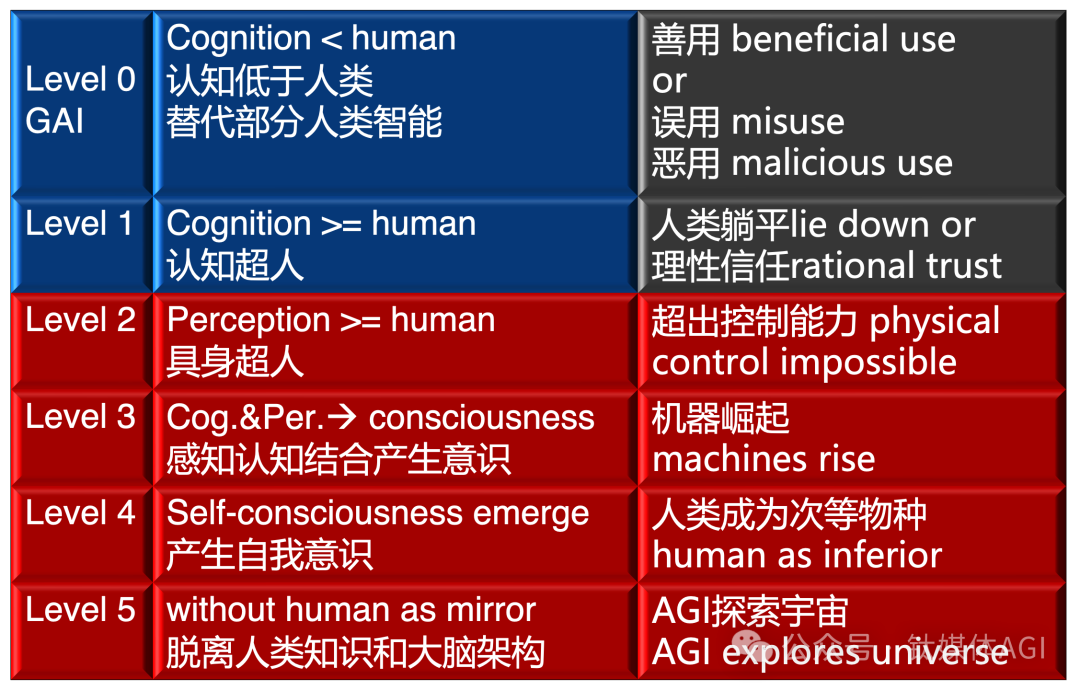 | Level 0 GAI | Cognition < human 认知低于人类 替代部分人类智能 | 善用 beneficial use or 误用 misuse 恶用 malicious use |
|---|---|---|
| Level 1 | Cognition >= human 认知超人 | 人类躺平lie down or 理性信任rational trust |
| Level 2 | Perception >= human 具身超人 | 超出控制能力 physical control impossible |
| Level 3 | Cog.&Per.→ consciousness 感知认知结合产生意识 | 机器崛起 machines rise |
| Level 4 | Self-consciousness emerge 产生自我意识 | 人类成为次等物种 human as inferior |
| Level 5 | without human as mirror 脱离人类知识和大脑架构 | AGI探索宇宙 AGI explores universe |

公众号 · 钛媒体AGI